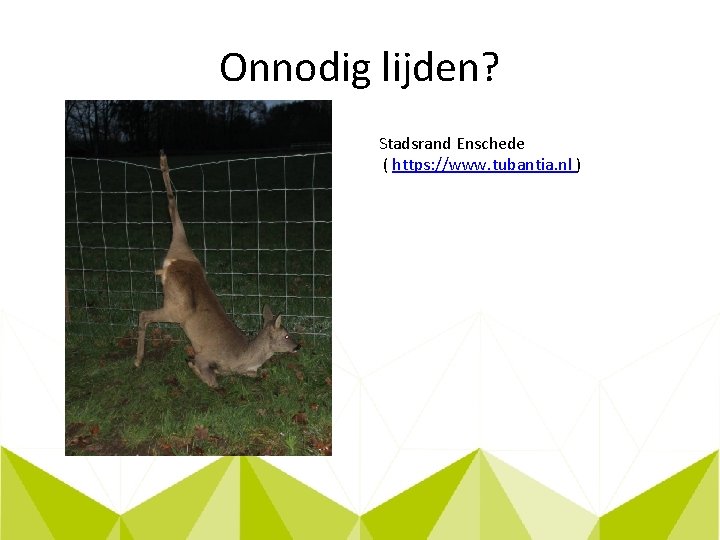 Onnodig lijden?

Stadsrand Enschede
( https://www.tubantia.nl )